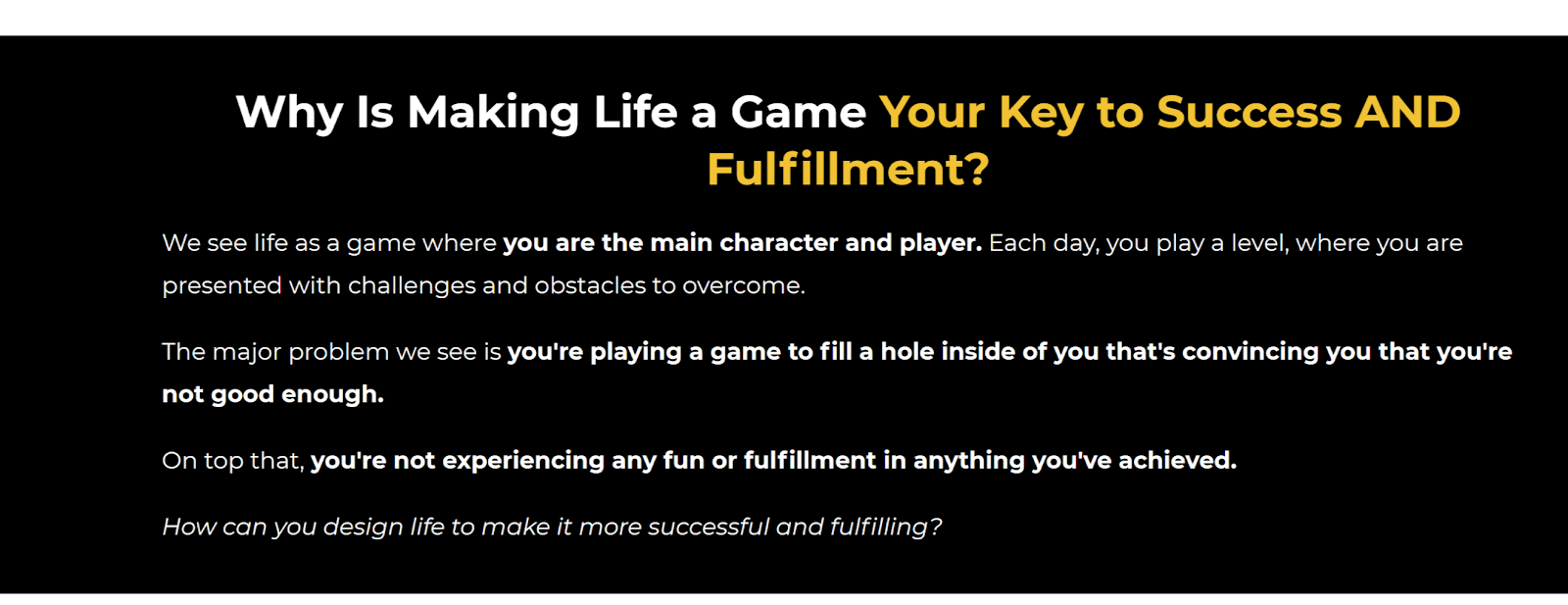 Why Is Making Life a Game Your Key to Success AND Fulfillment?

We see life as a game where you are the main character and player. Each day, you play a level, where you are presented with challenges and obstacles to overcome.

The major problem we see is you're playing a game to fill a hole inside of you that's convincing you that you're not good enough.

On top that, you're not experiencing any fun or fulfillment in anything you've achieved.

How can you design life to make it more successful and fulfilling?